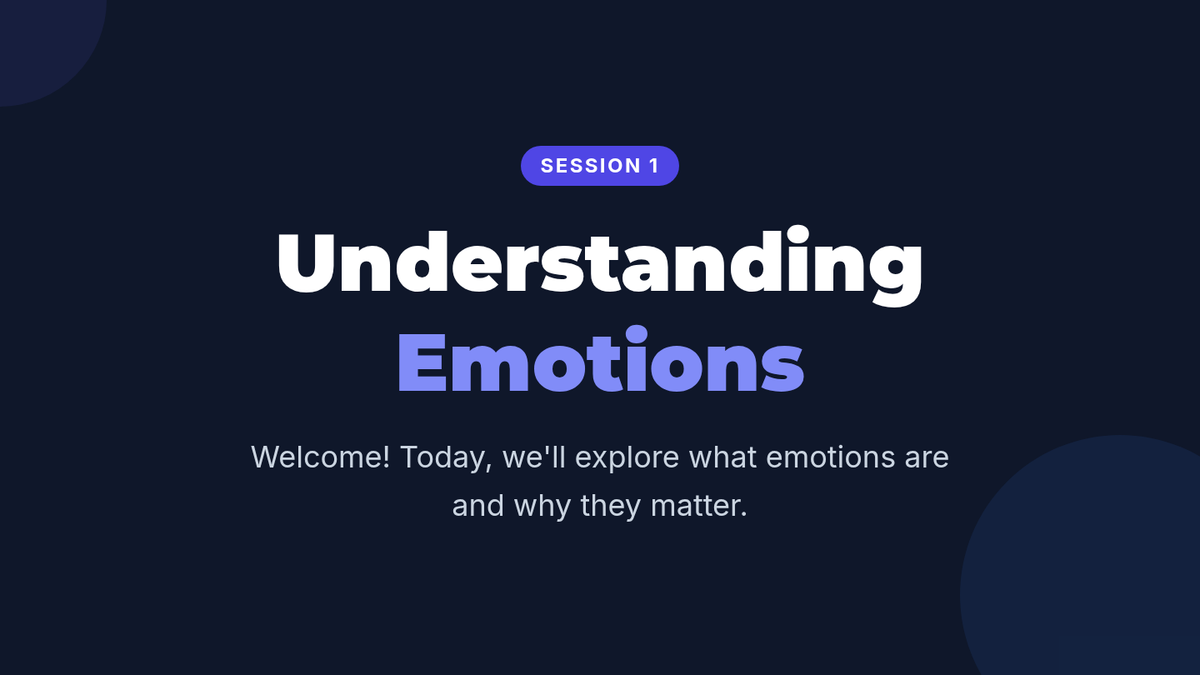 SESSION 1

Understanding Emotions

Welcome! Today, we'll explore what emotions are and why they matter.